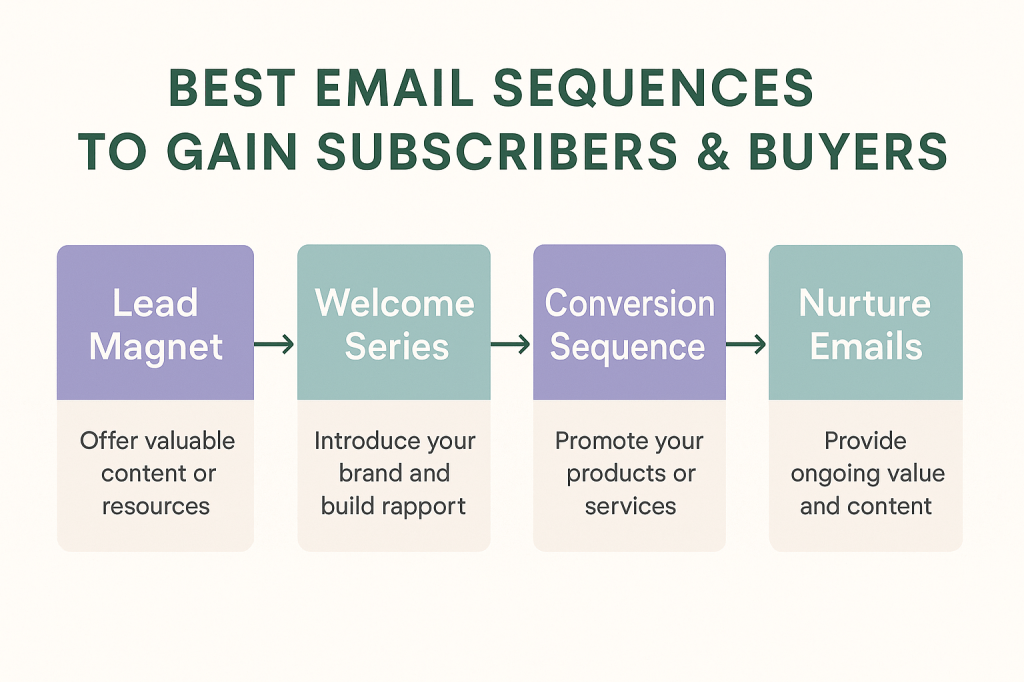 BEST EMAIL SEQUENCES TO GAIN SUBSCRIBERS & BUYERS

Lead Magnet

Offer valuable content or resources

Welcome Series

Introduce your brand and build rapport

Conversion Sequence

Promote your products or services

Nurture Emails

Provide ongoing value and content